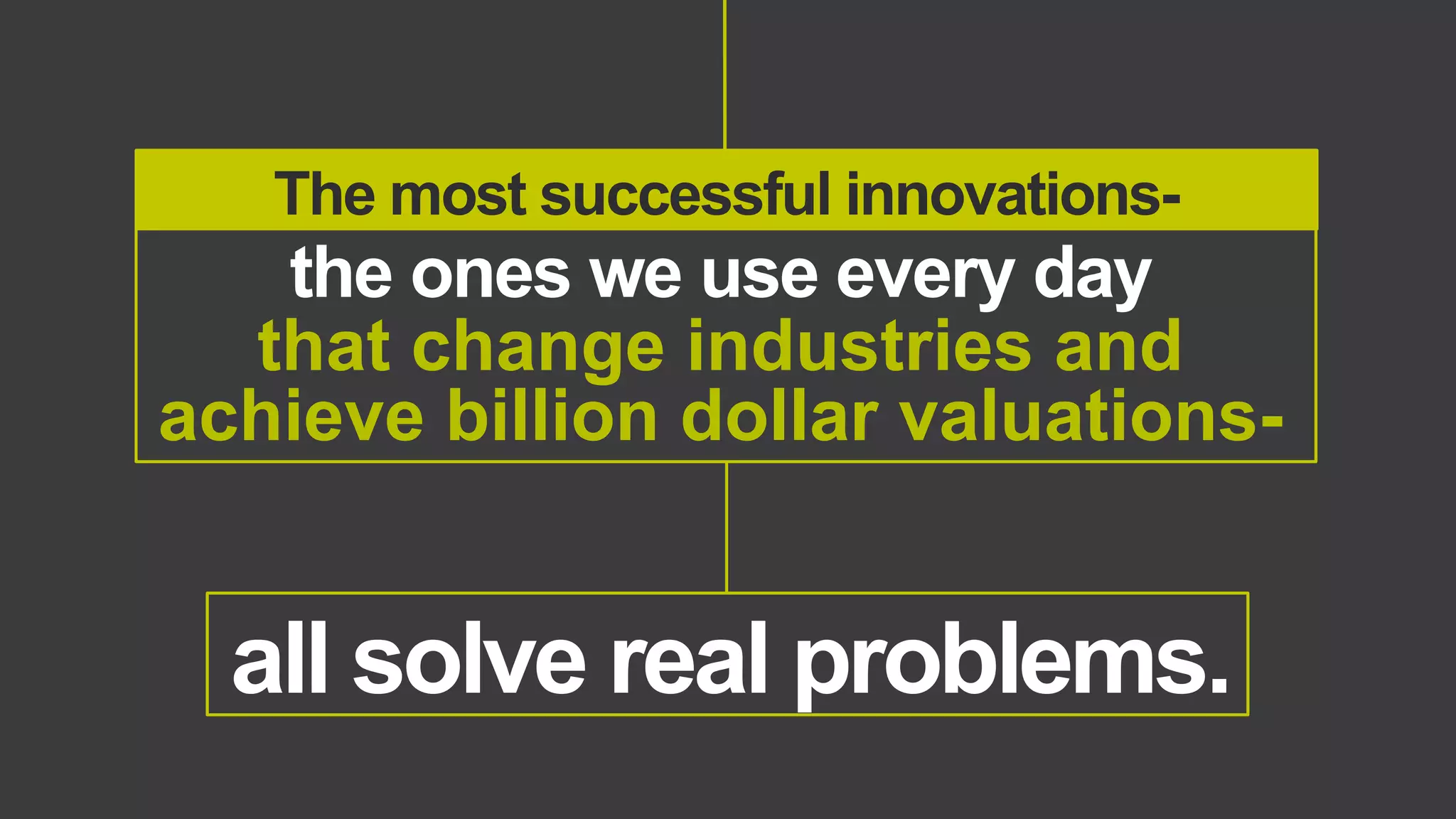 The most successful innovations-

the ones we use every day
that change industries and
achieve billion dollar valuations-

all solve real problems.